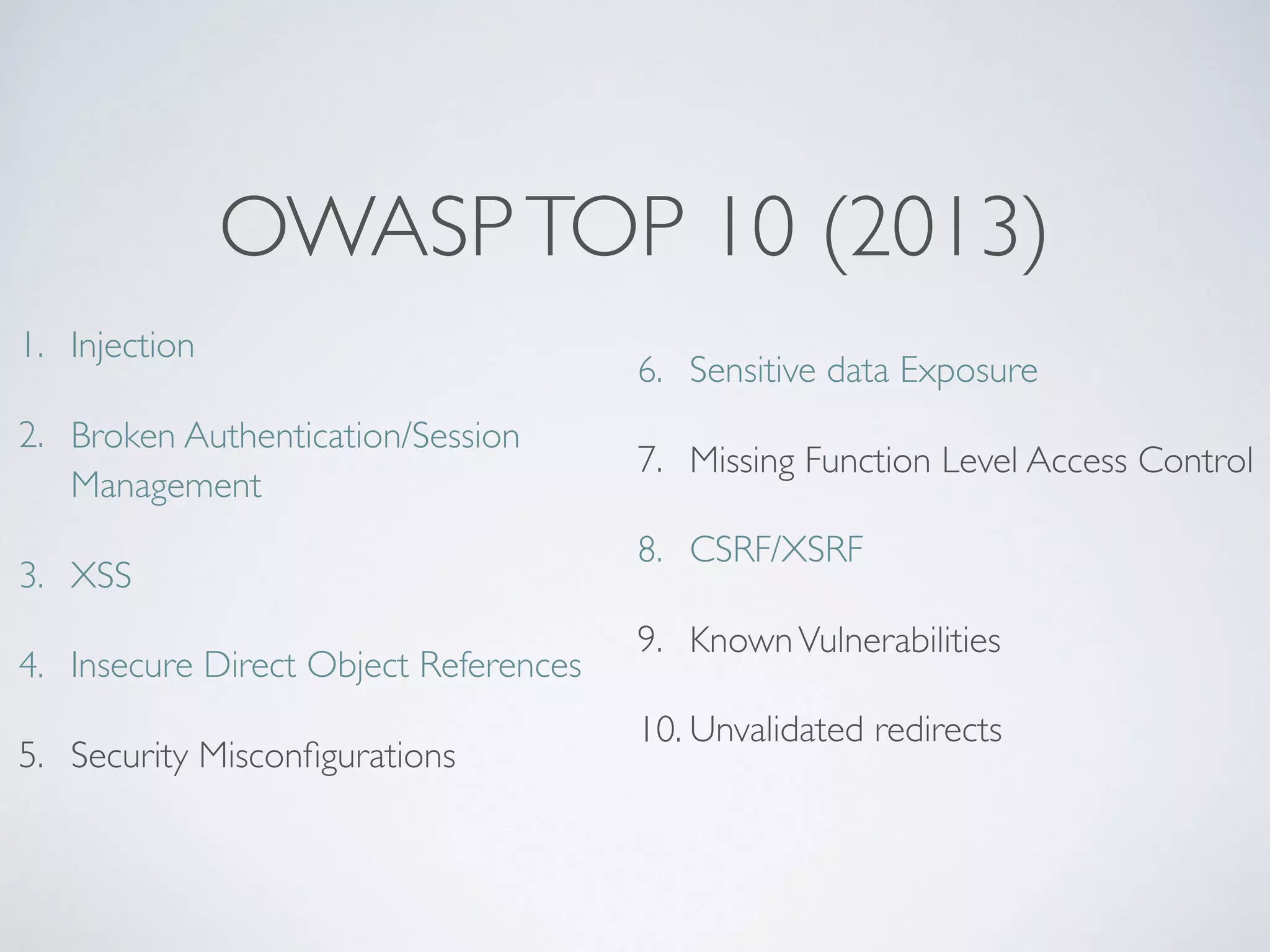 OWASP TOP 10 (2013)

1. Injection
2. Broken Authentication/Session Management
3. XSS
4. Insecure Direct Object References
5. Security Misconfigurations

6. Sensitive data Exposure
7. Missing Function Level Access Control
8. CSRF/XSRF
9. Known Vulnerabilities
10. Unvalidated redirects